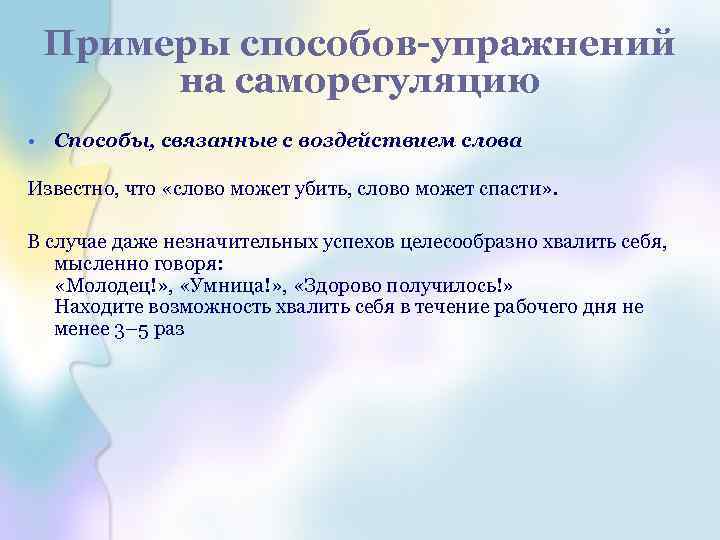 Примеры способов-упражнений на саморегуляцию

• Способы, связанные с воздействием слова

Известно, что «слово может убить, слово может спасти».

В случае даже незначительных успехов целесообразно хвалить себя, мысленно говоря:
«Молодец!», «Умница!», «Здорово получилось!»
Находите возможность хвалить себя в течение рабочего дня не менее 3–5 раз